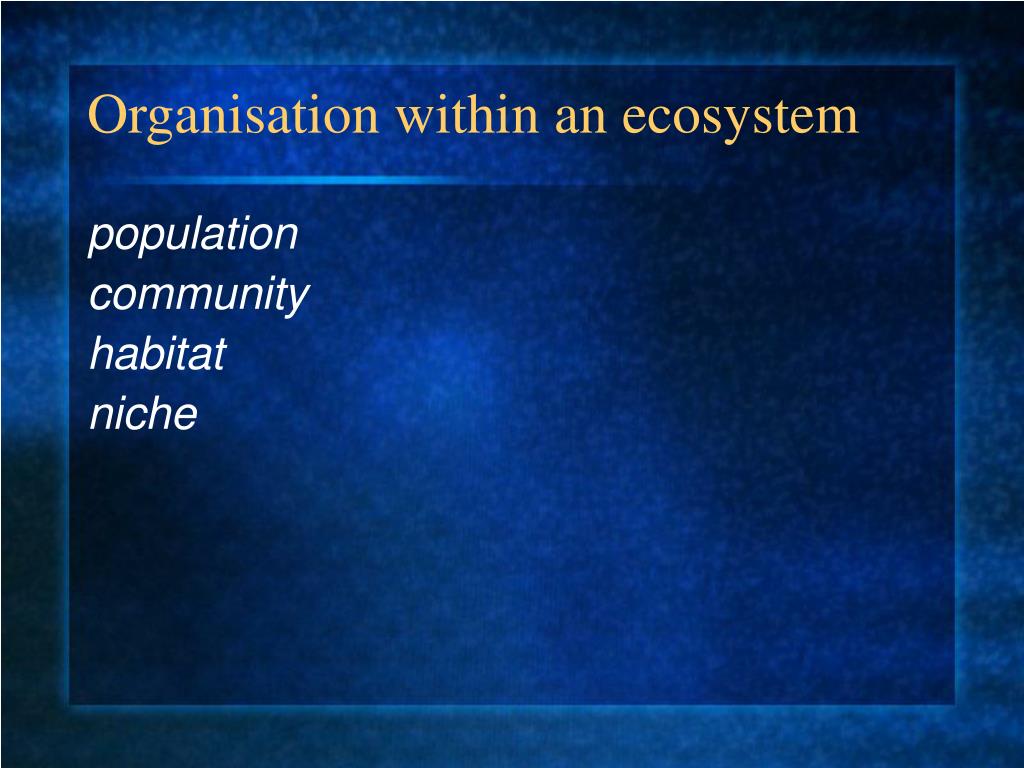 Organisation within an ecosystem

population
community
habitat
niche